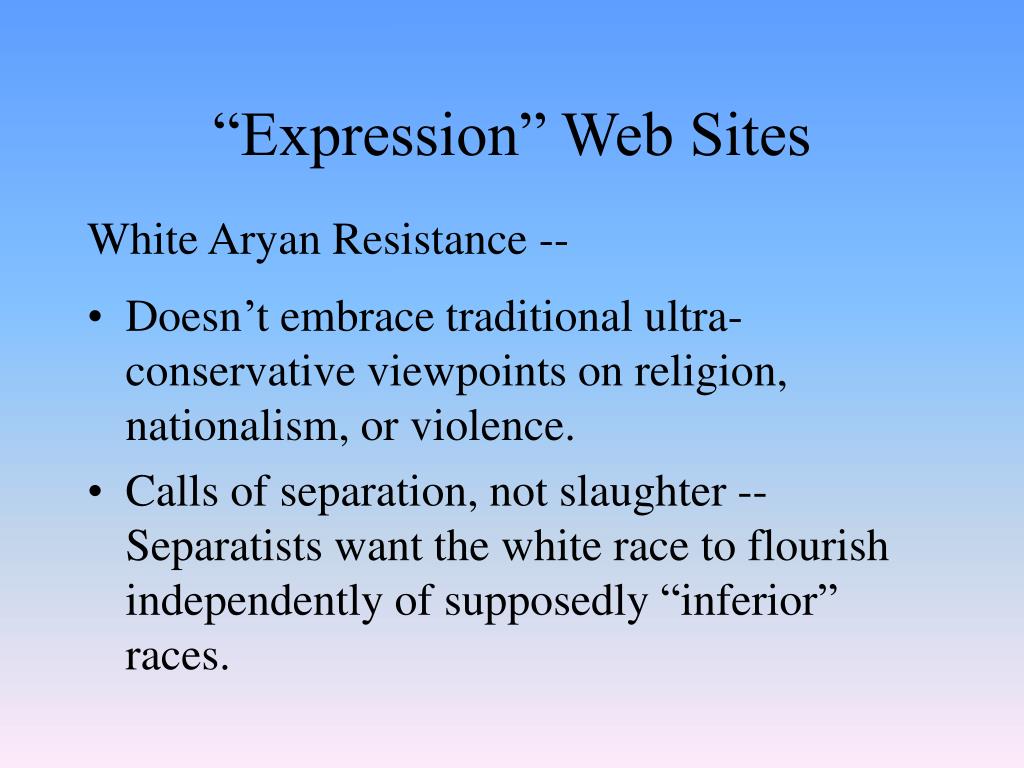 “Expression” Web Sites

White Aryan Resistance --

• Doesn’t embrace traditional ultra-conservative viewpoints on religion, nationalism, or violence.

• Calls of separation, not slaughter -- Separatists want the white race to flourish independently of supposedly “inferior” races.